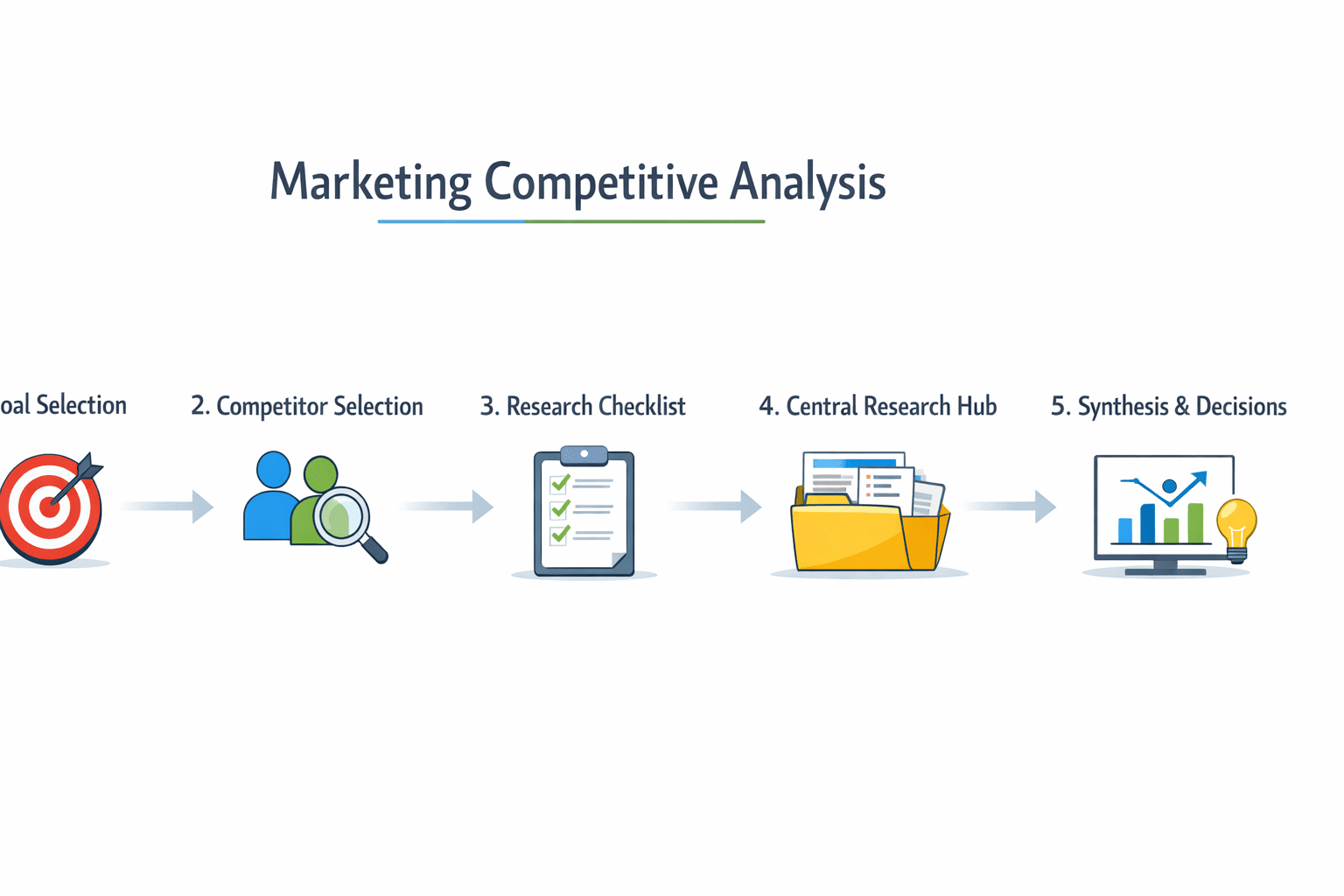 Marketing Competitive Analysis

oal Selection

2. Competitor Selection

3. Research Checklist

4. Central Research Hub

5. Synthesis & Decisions